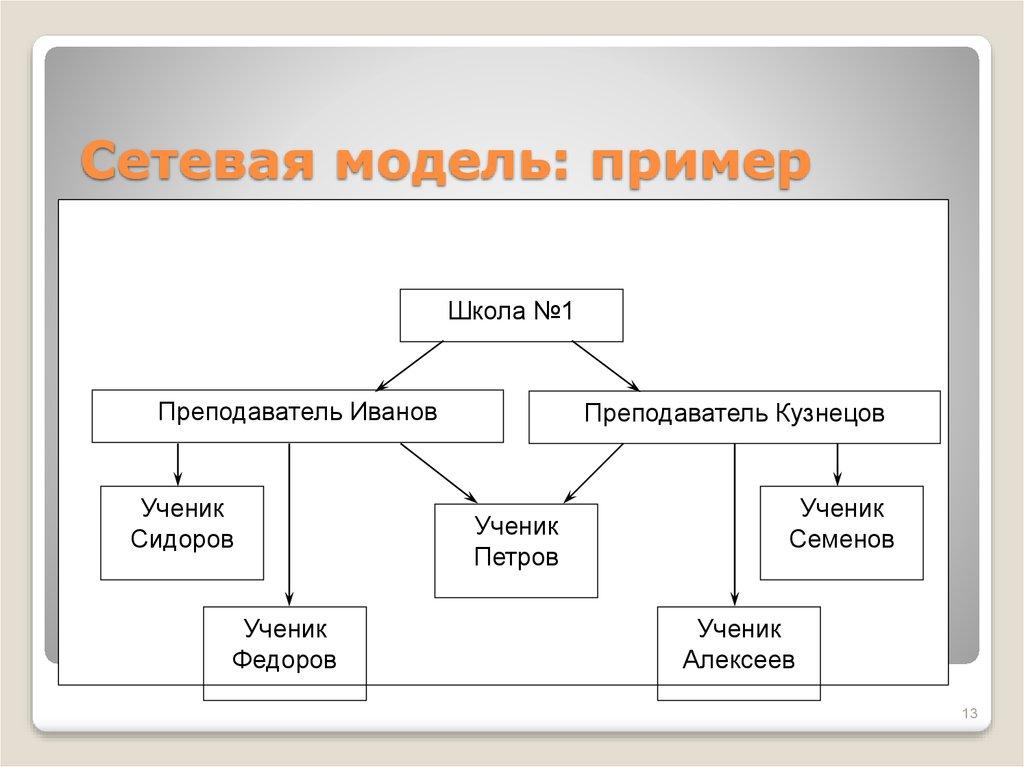 Сетевая модель: пример

Школа №1

Преподаватель Иванов

Преподаватель Кузнецов

Ученик Сидоров

Ученик Петров

Ученик Семенов

Ученик Федоров

Ученик Алексеев

13